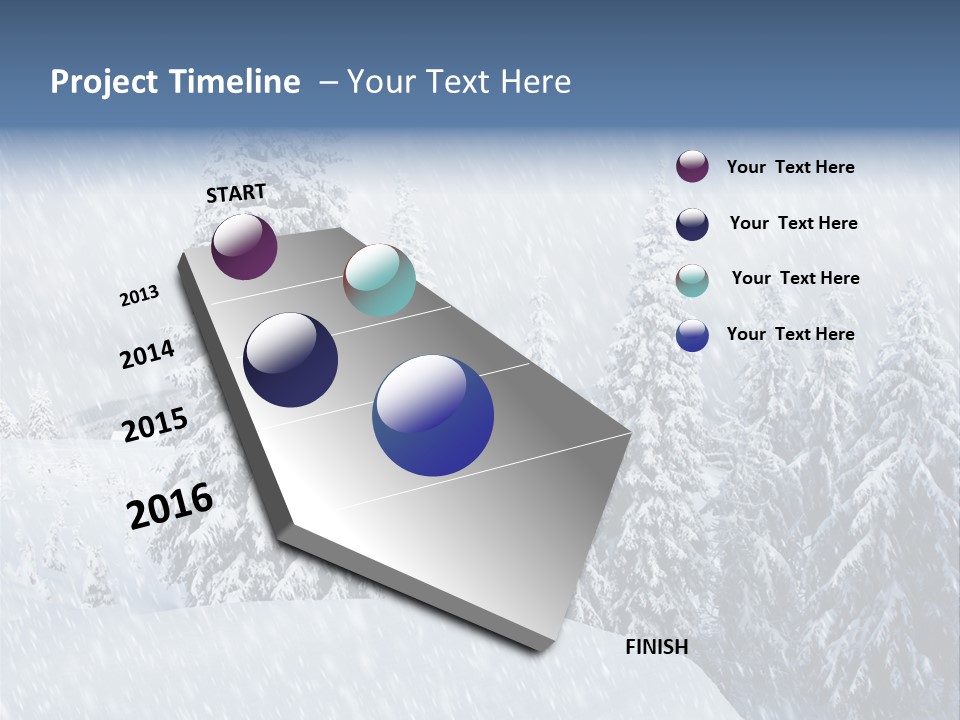 Project Timeline – Your Text Here

START

2013

2014

2015

2016

FINISH

Your Text Here

Your Text Here

Your Text Here

Your Text Here